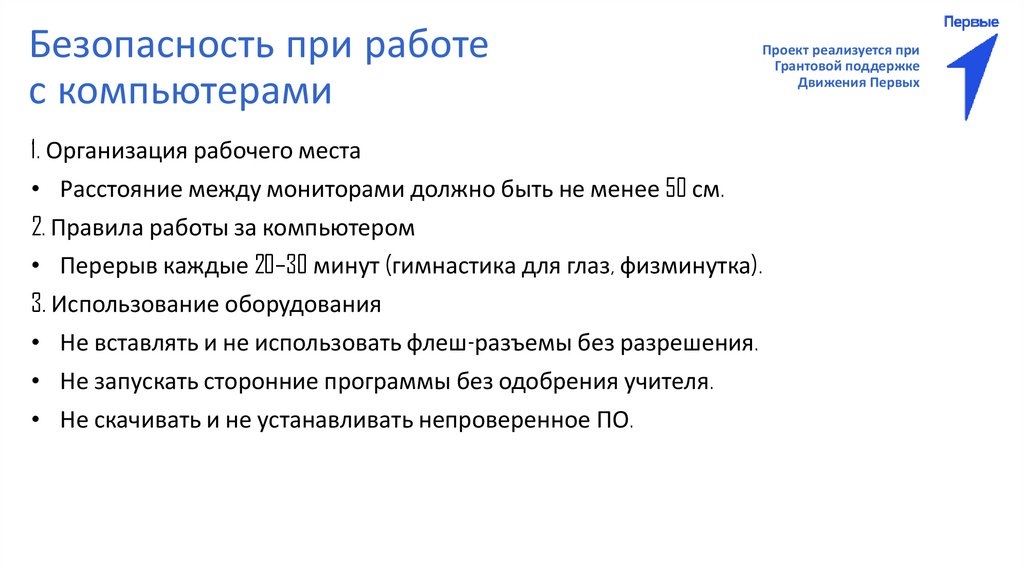 Безопасность при работе с компьютерами

Первые

Проект реализуется при Грантовой поддержке Движения Первых

1. Организация рабочего места

• Расстояние между мониторами должно быть не менее 50 см.

2. Правила работы за компьютером

• Перерыв каждые 20–30 минут (гимнастика для глаз, физминутка).

3. Использование оборудования

• Не вставлять и не использовать флеш-разъемы без разрешения.

• Не запускать сторонние программы без одобрения учителя.

• Не скачивать и не устанавливать непроверенное ПО.